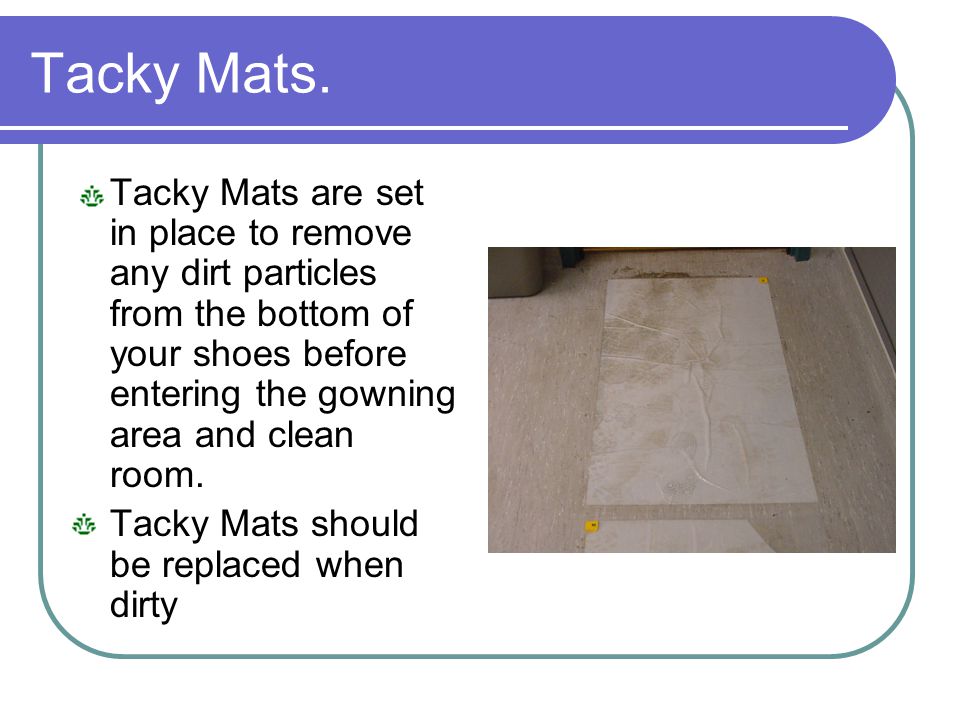 Tacky Mats.

Tacky Mats are set in place to remove any dirt particles from the bottom of your shoes before entering the gowning area and clean room.

Tacky Mats should be replaced when dirty